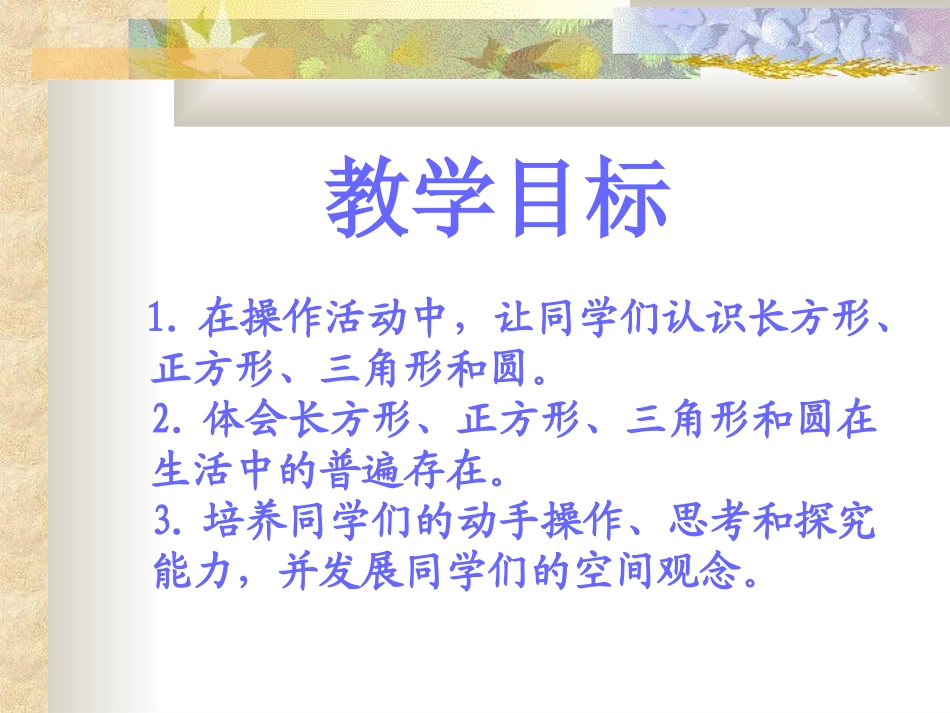 教学目标

1. 在操作活动中，让同学们认识长方形、正方形、三角形和圆。
2. 体会长方形、正方形、三角形和圆在生活中的普遍存在。
3. 培养同学们的动手操作、思考和探究能力，并发展同学们的空间观念。